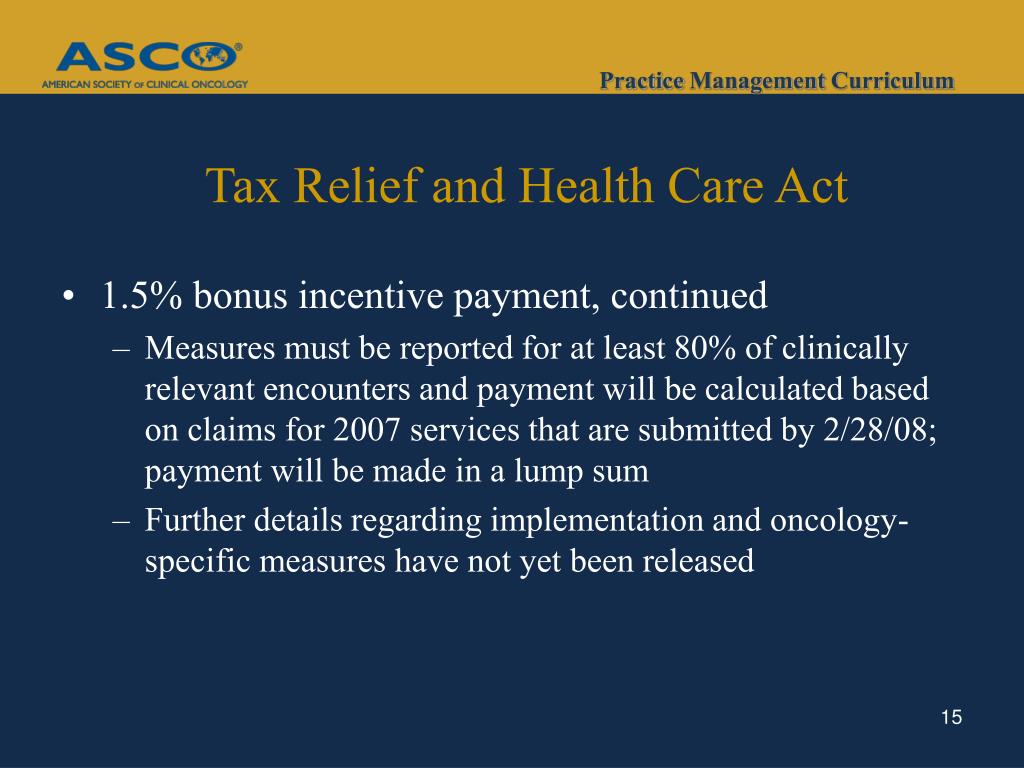 ASCO®
AMERICAN SOCIETY OF CLINICAL ONCOLOGY

Practice Management Curriculum

Tax Relief and Health Care Act

• 1.5% bonus incentive payment, continued
– Measures must be reported for at least 80% of clinically relevant encounters and payment will be calculated based on claims for 2007 services that are submitted by 2/28/08; payment will be made in a lump sum
– Further details regarding implementation and oncology-specific measures have not yet been released

15